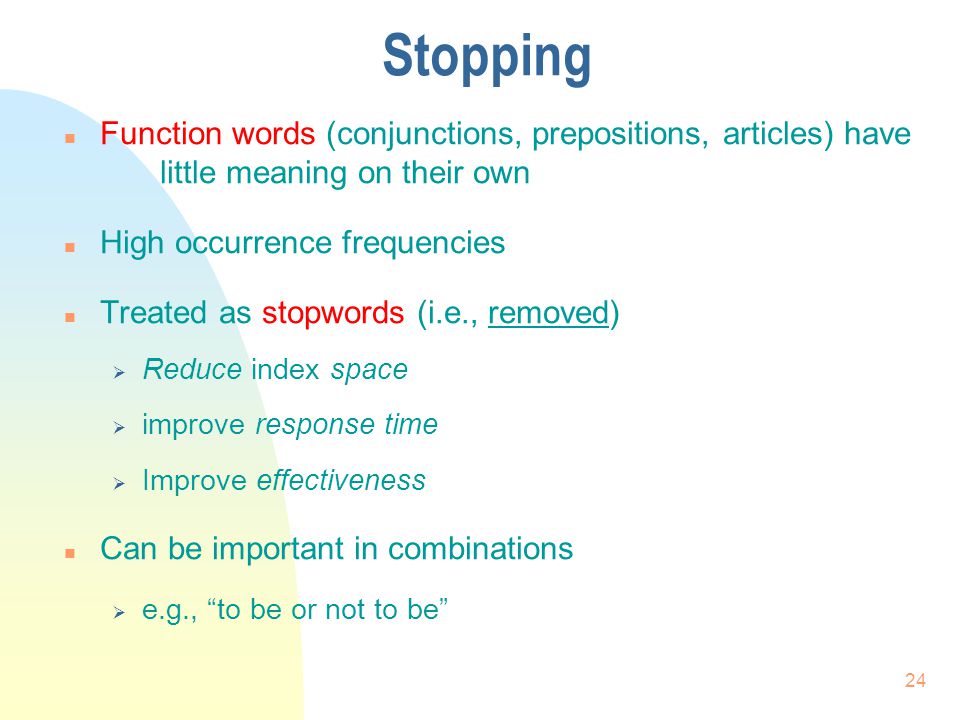 Stopping

Function words (conjunctions, prepositions, articles) have little meaning on their own

High occurrence frequencies

Treated as stopwords (i.e., removed)

Reduce index space

improve response time

Improve effectiveness

Can be important in combinations

e.g., “to be or not to be”

24